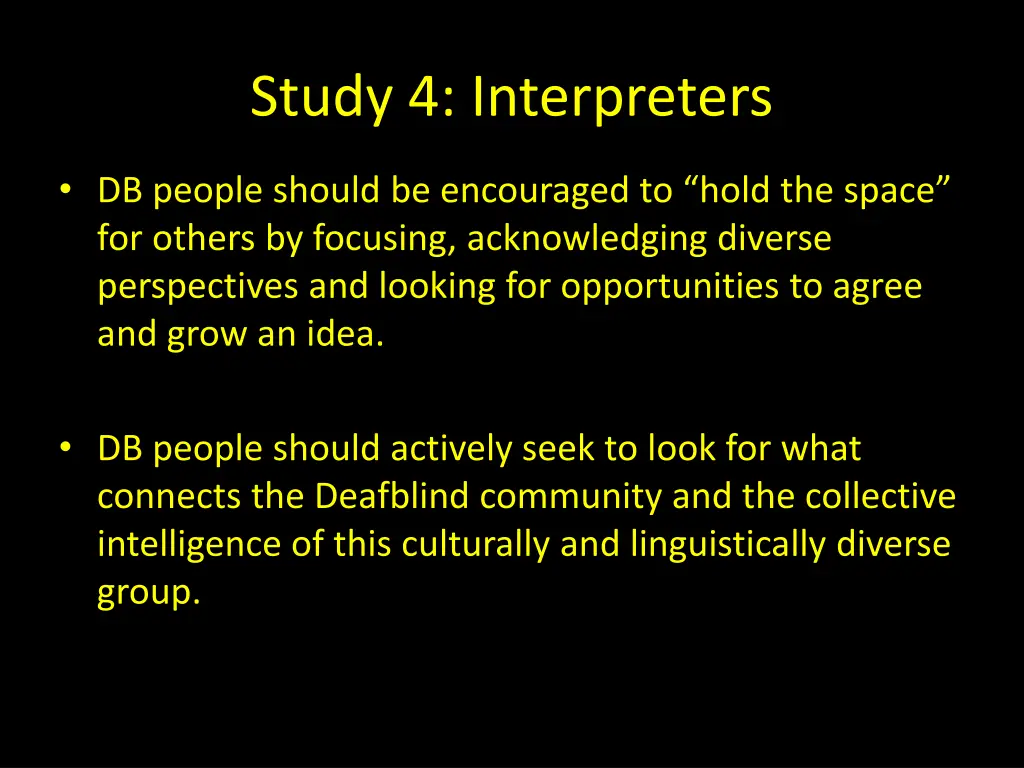 Study 4: Interpreters

• DB people should be encouraged to “hold the space” for others by focusing, acknowledging diverse perspectives and looking for opportunities to agree and grow an idea.

• DB people should actively seek to look for what connects the Deafblind community and the collective intelligence of this culturally and linguistically diverse group.